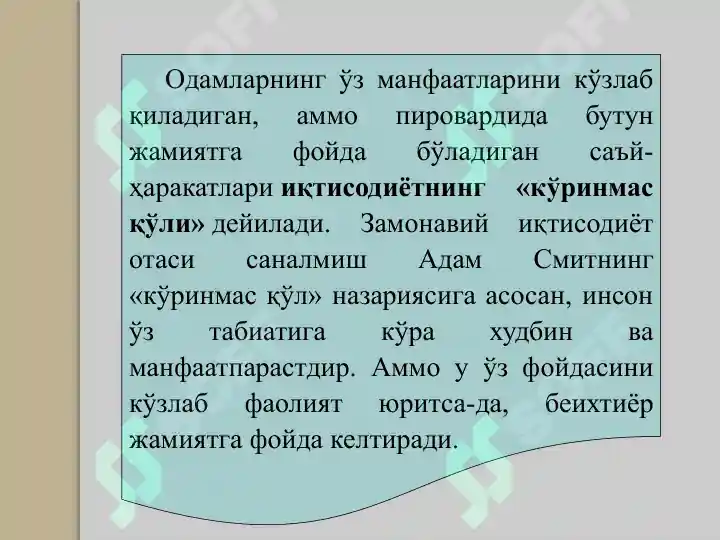 Одамларнинг ўз манфаатларини кўзлаб қиладиган, аммо пировардида бутун жамиятга фойда бўладиган саъй-ҳаракатлари иқтисодиётнинг «кўринмас қўли» дейилади. Замонавий иқтисодиёт отаси саналмиш Адам Смитнинг «кўринмас қўл» назариясига асосан, инсон ўз табиатига кўра худбин ва манфаатпарастдир. Аммо у ўз фойдасини кўзлаб фаолият юритса-да, беихтиёр жамиятга фойда келтиради.